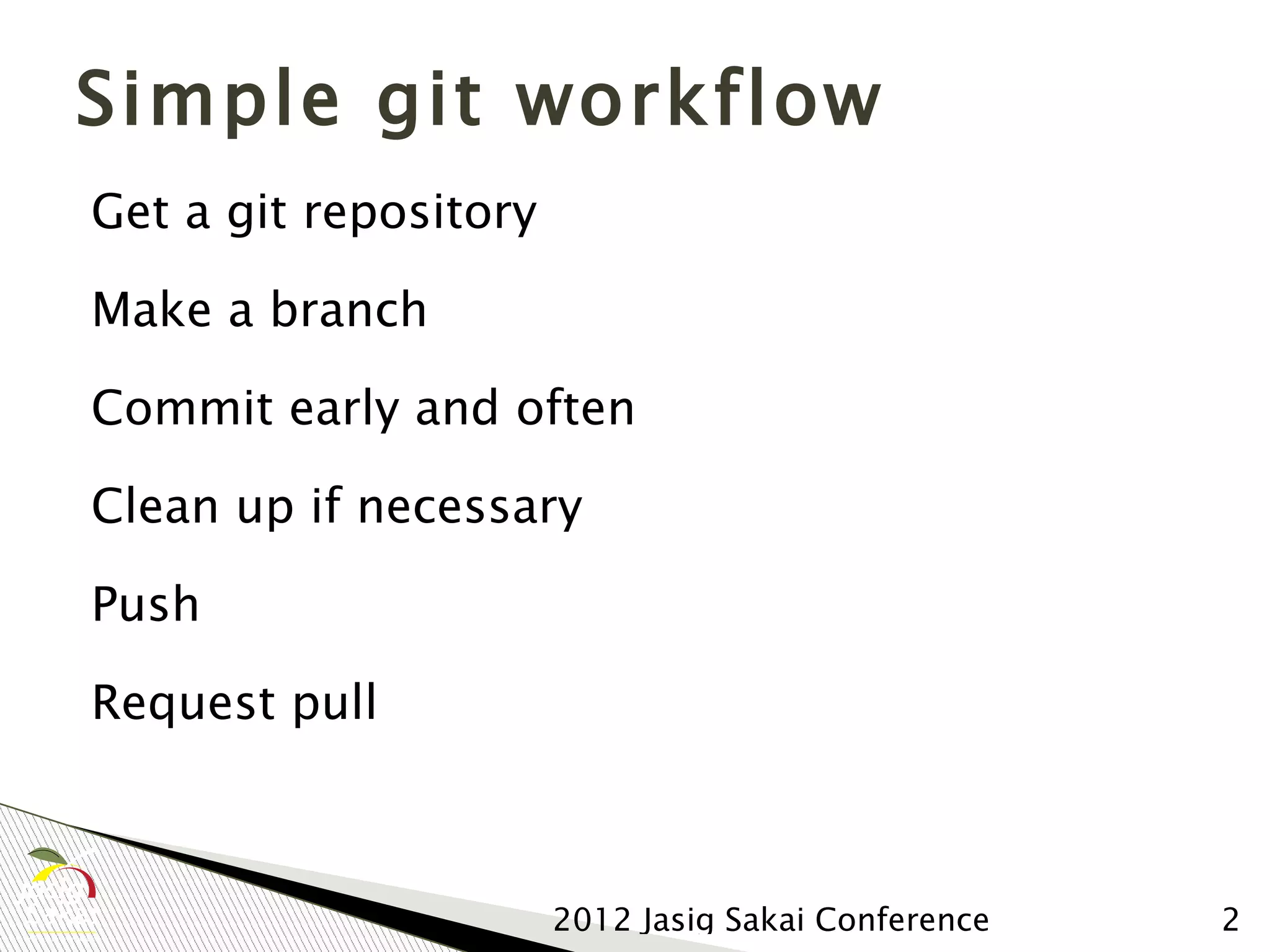 Simple git workflow

Get a git repository

Make a branch

Commit early and often

Clean up if necessary

Push

Request pull

2012 Jasig Sakai Conference

2